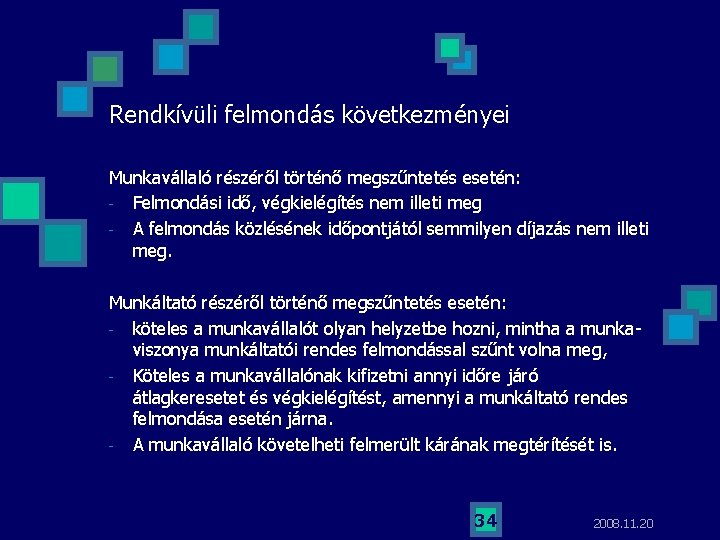 Rendkívüli felmondás következményei

Munkavállaló részéről történő megszűntetés esetén:
- Felmondási idő, végkielégítés nem illeti meg
- A felmondás közlésének időpontjától semmilyen díjazás nem illeti meg.

Munkáltató részéről történő megszűntetés esetén:
- köteles a munkavállalót olyan helyzetbe hozni, mintha a munkaviszonya munkáltatói rendes felmondással szűnt volna meg,
- Köteles a munkavállalónak kifizetni annyi időre járó átlagkeresetet és végkielégítést, amennyi a munkáltató rendes felmondása esetén járna.
- A munkavállaló követelheti felmerült kárának megtérítését is.

34

2008.11.20